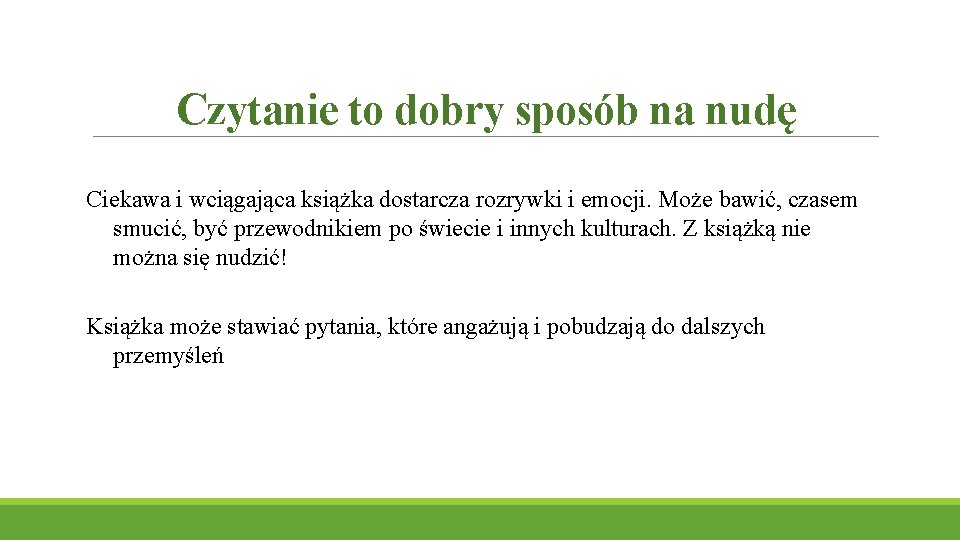 Czytanie to dobry sposób na nudę

Ciekawa i wciągająca książka dostarcza rozrywki i emocji. Może bawić, czasem smucić, być przewodnikiem po świecie i innych kulturach. Z książką nie można się nudzić!

Książka może stawiać pytania, które angażują i pobudzają do dalszych przemyśleń